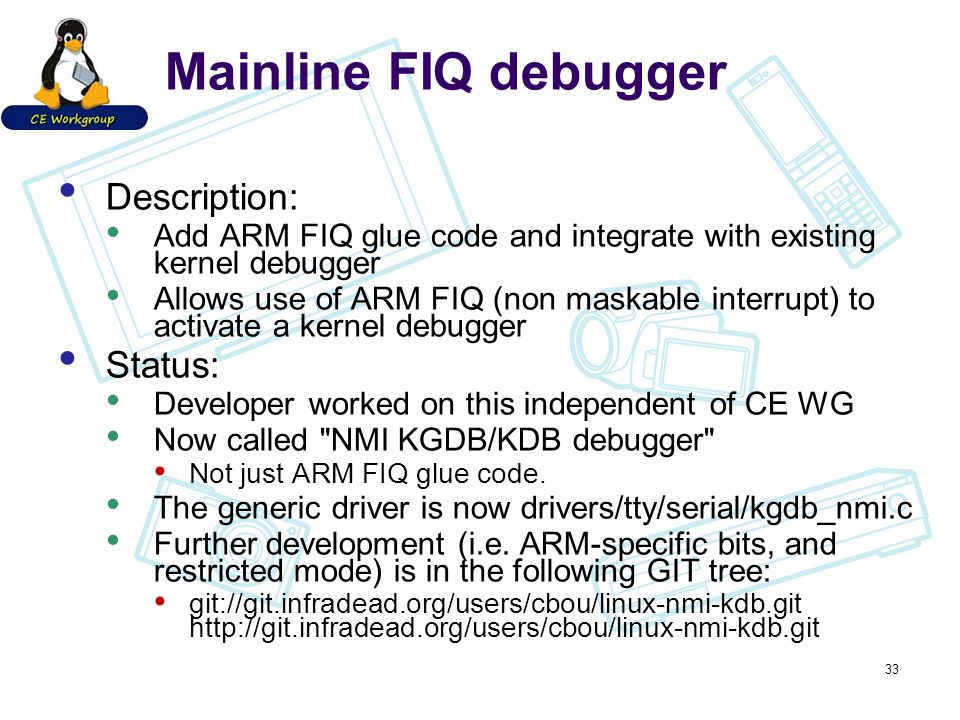 CE Workgroup

Mainline FIQ debugger

• Description:
  • Add ARM FIQ glue code and integrate with existing kernel debugger
  • Allows use of ARM FIQ (non maskable interrupt) to activate a kernel debugger
• Status:
  • Developer worked on this independent of CE WG
  • Now called "NMI KGDB/KDB debugger"
    • Not just ARM FIQ glue code.
  • The generic driver is now drivers/tty/serial/kgdb_nmi.c
  • Further development (i.e. ARM-specific bits, and restricted mode) is in the following GIT tree:
    • git://git.infradead.org/users/cbou/linux-nmi-kdb.git http://git.infradead.org/users/cbou/linux-nmi-kdb.git

33